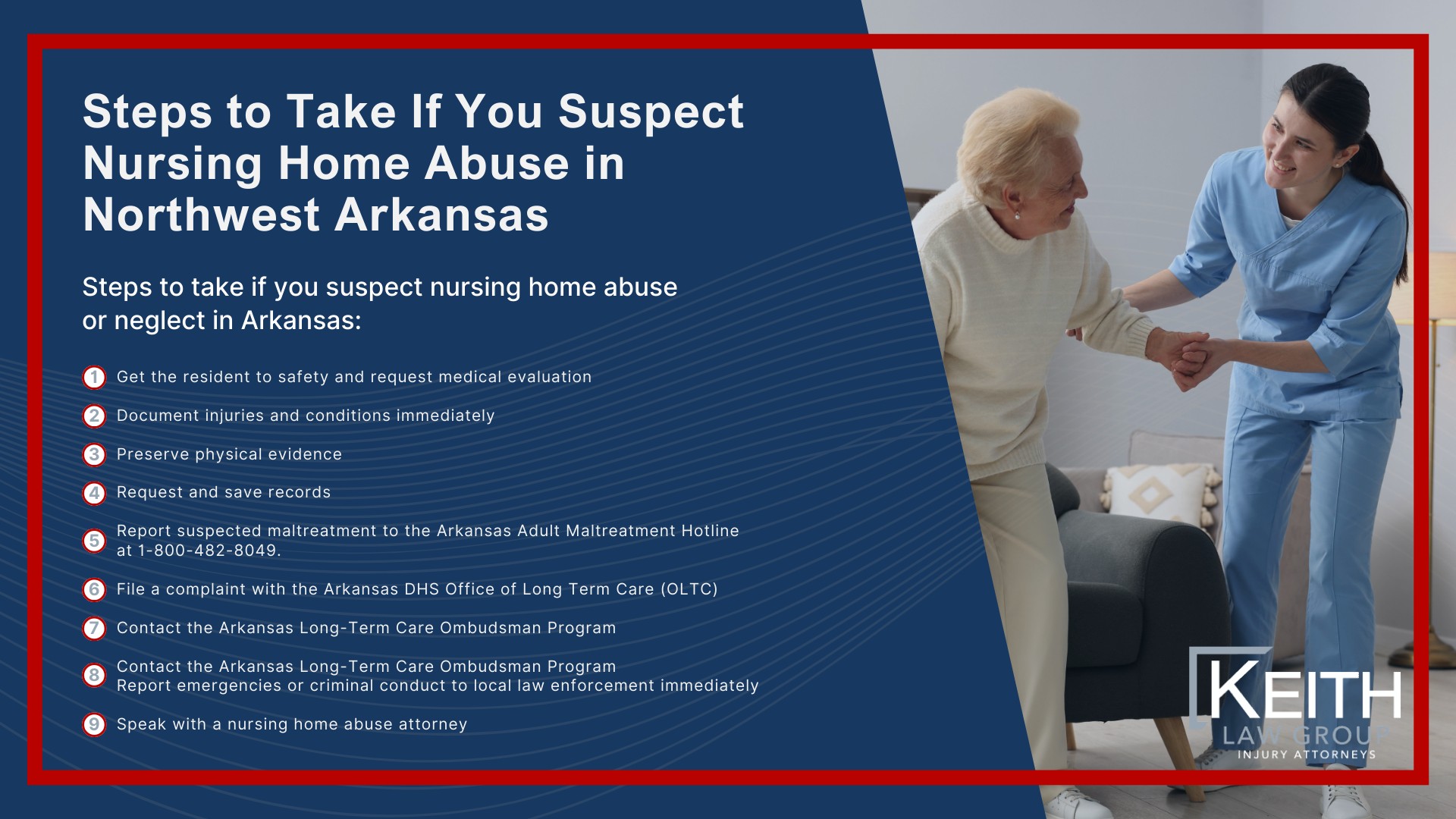 Steps to Take If You Suspect Nursing Home Abuse in Northwest Arkansas

Steps to take if you suspect nursing home abuse or neglect in Arkansas:

1 Get the resident to safety and request medical evaluation

2 Document injuries and conditions immediately

3 Preserve physical evidence

4 Request and save records

5 Report suspected maltreatment to the Arkansas Adult Maltreatment Hotline at 1-800-482-8049.

6 File a complaint with the Arkansas DHS Office of Long Term Care (OLTC)

7 Contact the Arkansas Long-Term Care Ombudsman Program

8 Contact the Arkansas Long-Term Care Ombudsman Program
Report emergencies or criminal conduct to local law enforcement immediately

9 Speak with a nursing home abuse attorney

KEITH
LAW GROUP
INJURY ATTORNEYS